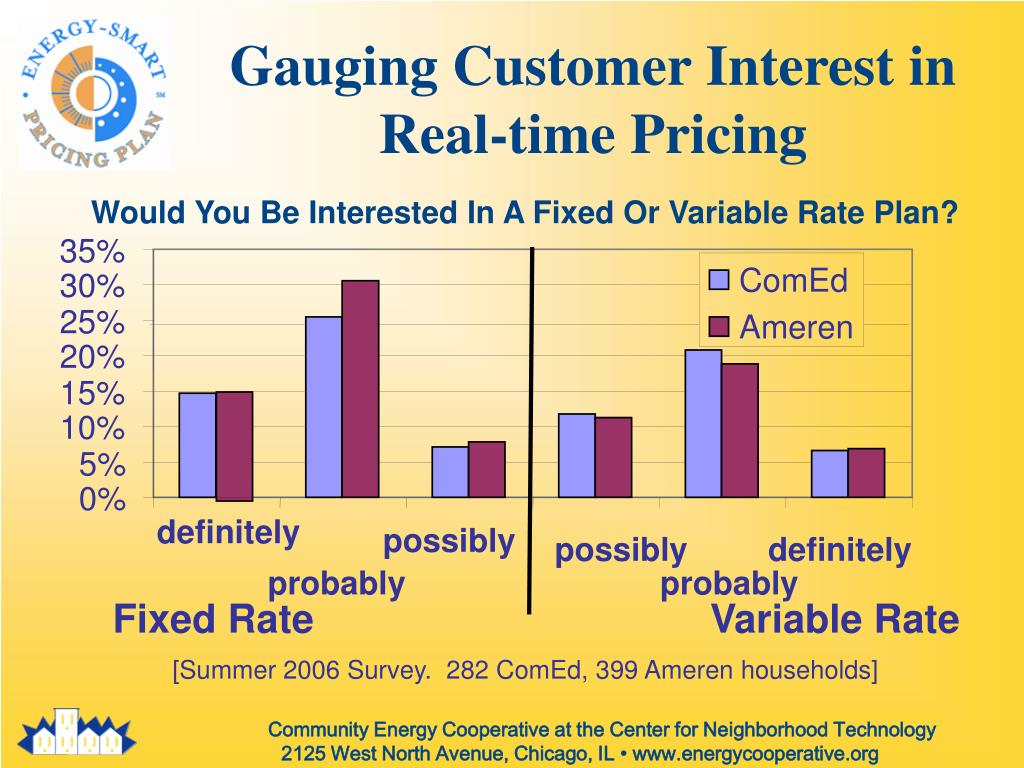 ENERGY-SMART PRICING PLAN SM

Gauging Customer Interest in Real-time Pricing

Would You Be Interested In A Fixed Or Variable Rate Plan?

35%
30%
25%
20%
15%
10%
5%
0%

ComEd
Ameren

definitely
probably
possibly
possibly
probably
definitely

Fixed Rate
Variable Rate

[Summer 2006 Survey. 282 ComEd, 399 Ameren households]

Community Energy Cooperative at the Center for Neighborhood Technology
2125 West North Avenue, Chicago, IL • www.energycooperative.org